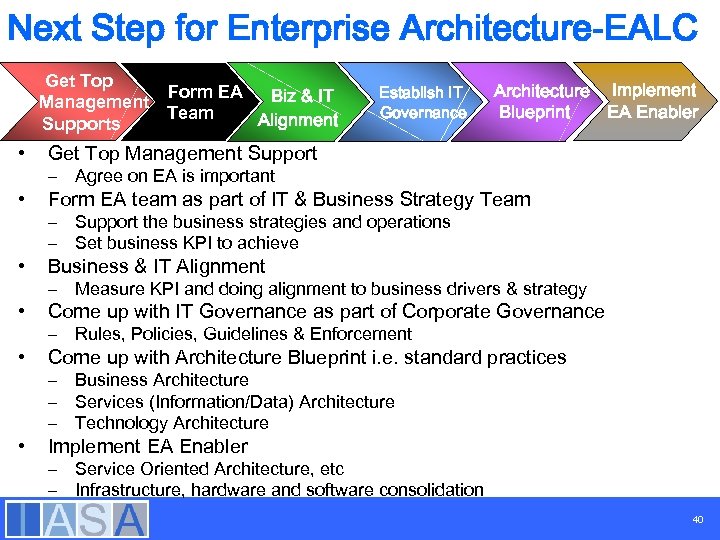 Next Step for Enterprise Architecture-EALC

Get Top Management Supports

Form EA Team

Biz & IT Alignment

Establish IT Governance

Architecture Blueprint

Implement EA Enabler

• Get Top Management Support
– Agree on EA is important
• Form EA team as part of IT & Business Strategy Team
– Support the business strategies and operations
– Set business KPI to achieve
• Business & IT Alignment
– Measure KPI and doing alignment to business drivers & strategy
• Come up with IT Governance as part of Corporate Governance
– Rules, Policies, Guidelines & Enforcement
• Come up with Architecture Blueprint i.e. standard practices
– Business Architecture
– Services (Information/Data) Architecture
– Technology Architecture
• Implement EA Enabler
– Service Oriented Architecture, etc
– Infrastructure, hardware and software consolidation

IASA

40